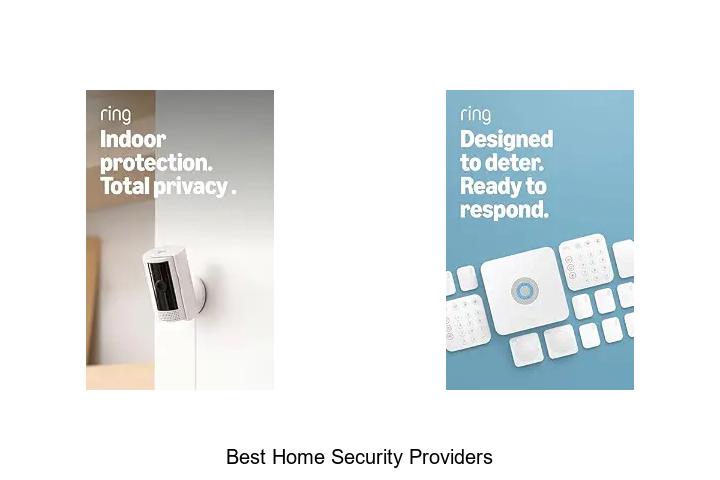 ring
Indoor protection. Total privacy .

ring
Designed to deter. Ready to respond.

Best Home Security Providers